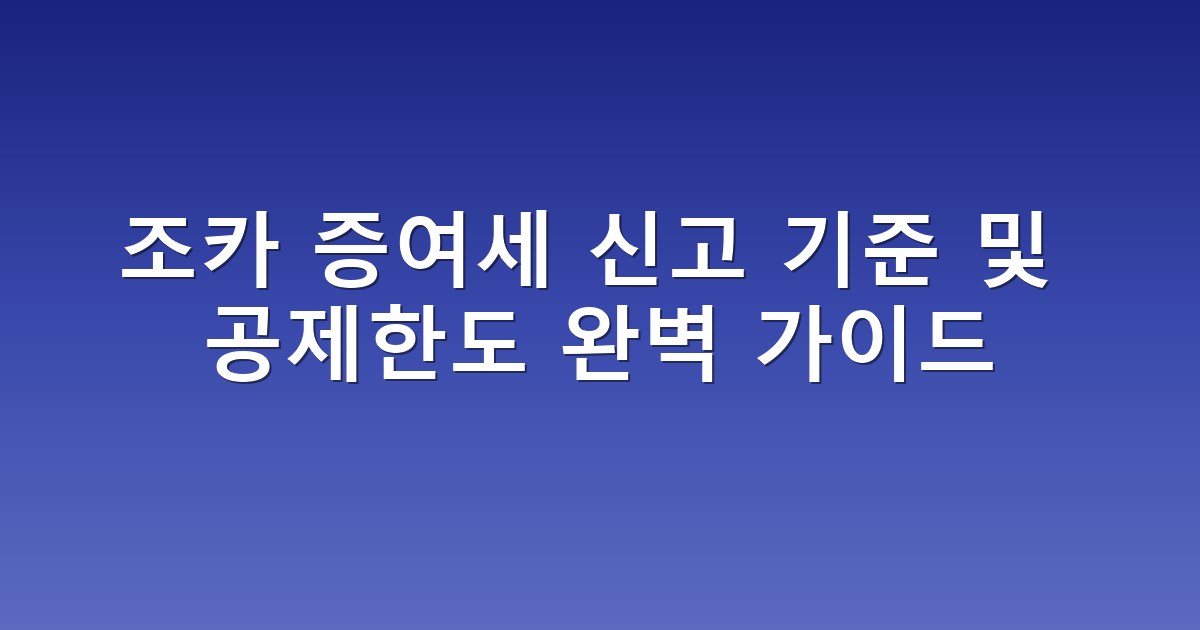 조카 증여세 신고 기준 및
공제한도 완벽 가이드